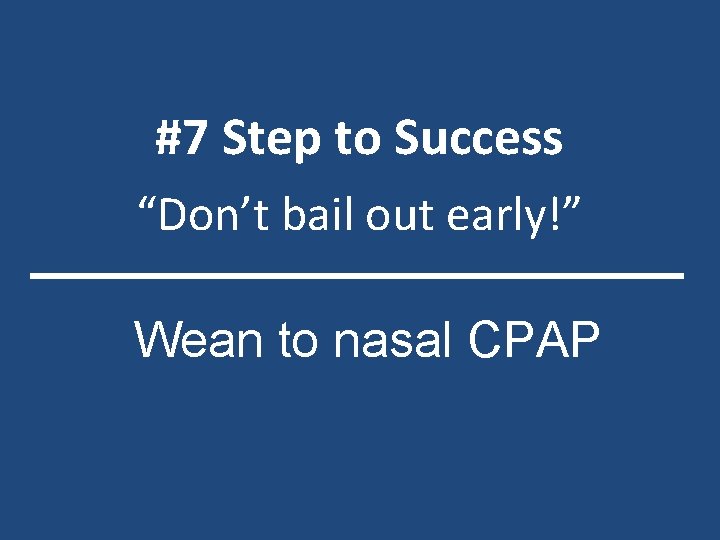 #7 Step to Success

“Don’t bail out early!”

Wean to nasal CPAP